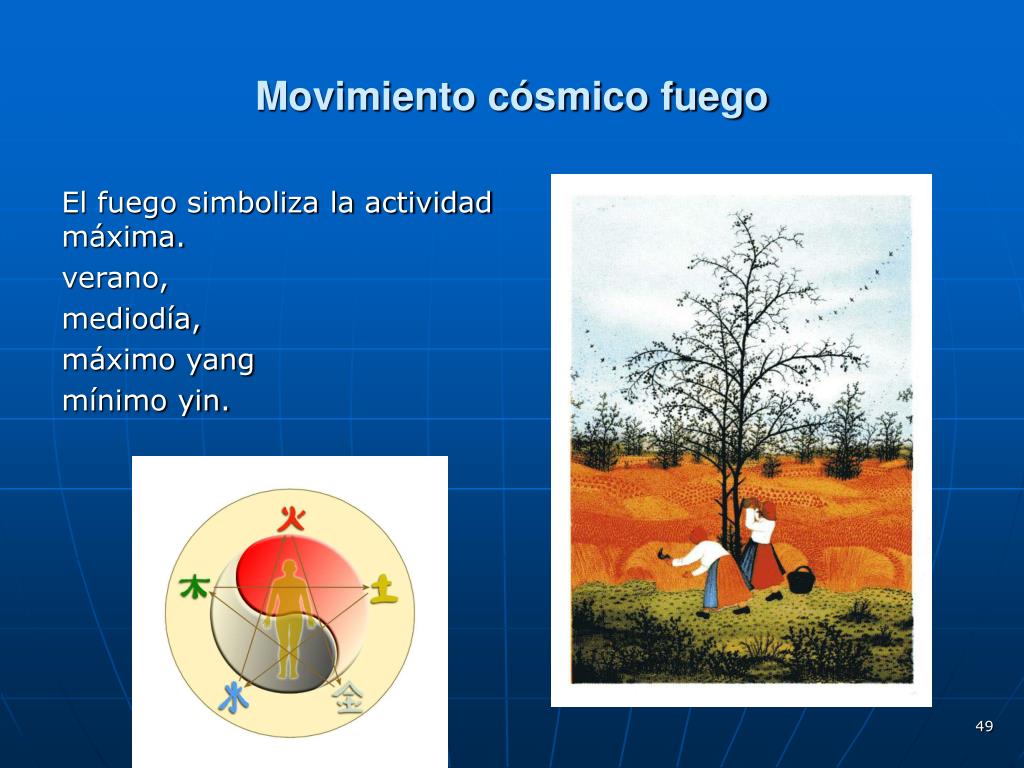 Movimiento cósmico fuego

El fuego simboliza la actividad máxima.
verano,
mediodía,
máximo yang
mínimo yin.

火
木
土
水
金

49